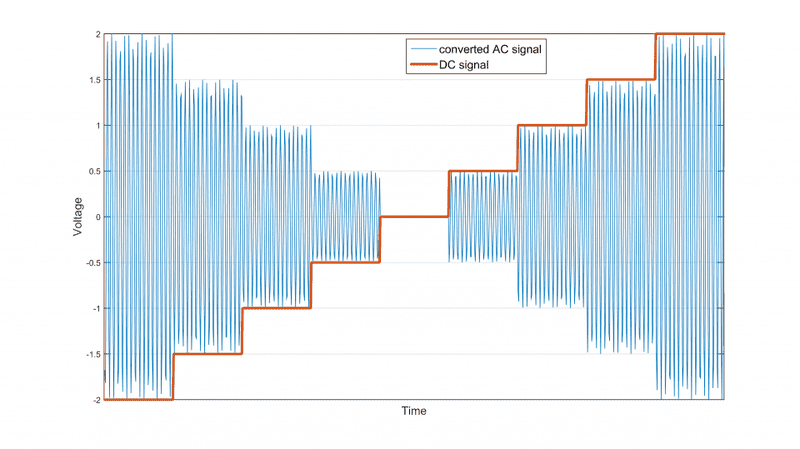 converted AC signal
DC signal

2
1.5
1
0.5
0
-0.5
-1
-1.5
-2

Voltage

Time